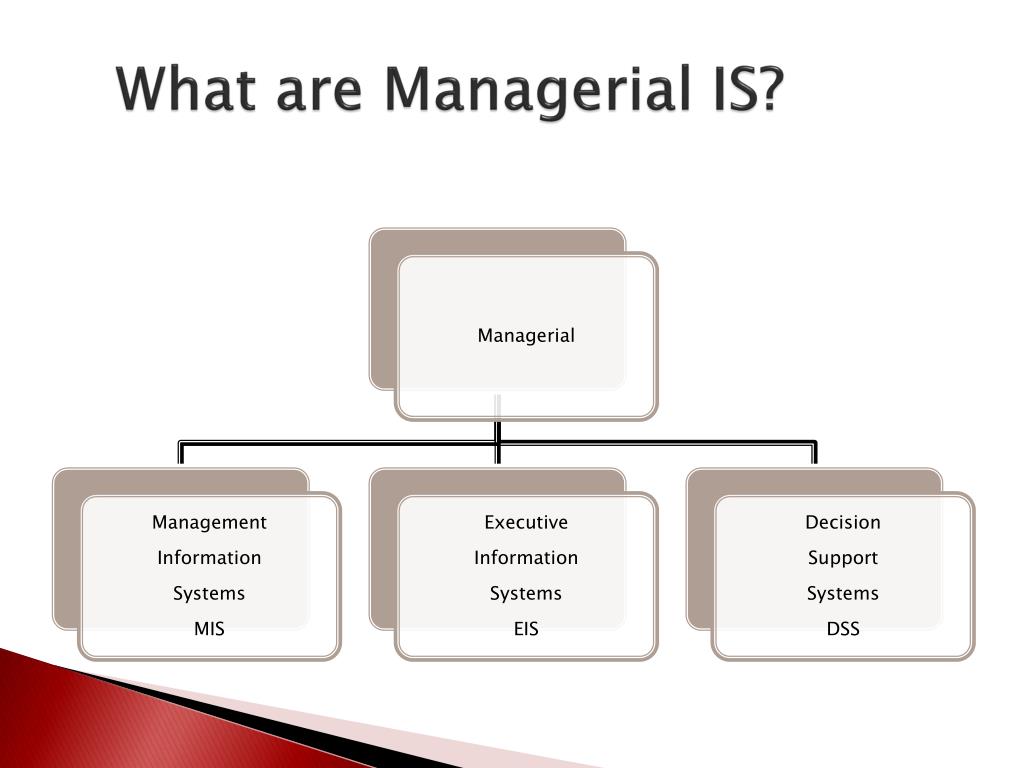 What are Managerial IS?

Managerial

Management
Information
Systems
MIS

Executive
Information
Systems
EIS

Decision
Support
Systems
DSS